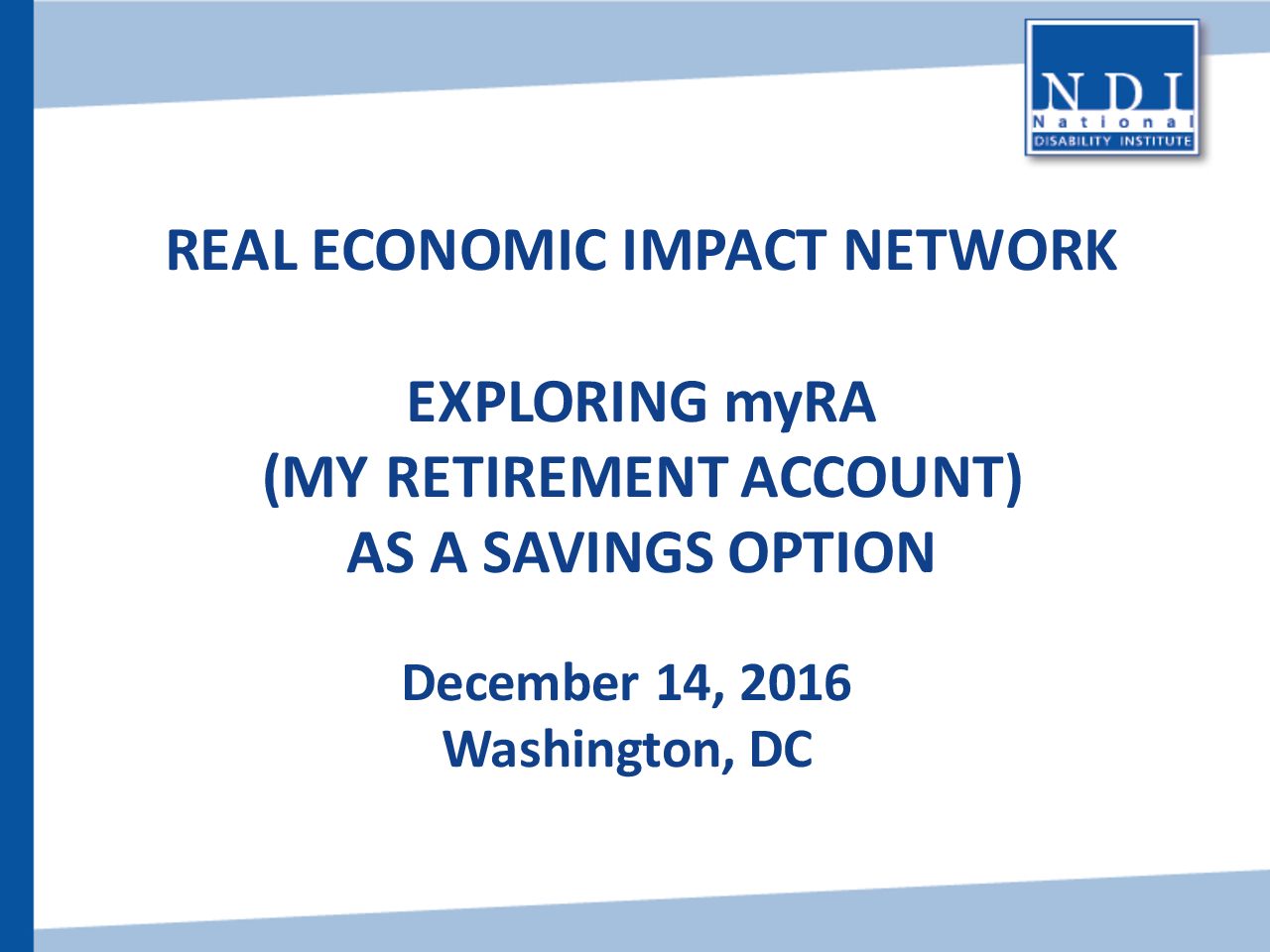 NDI
National
DISABILITY INSTITUTE

REAL ECONOMIC IMPACT NETWORK

EXPLORING myRA
(MY RETIREMENT ACCOUNT)
AS A SAVINGS OPTION

December 14, 2016
Washington, DC